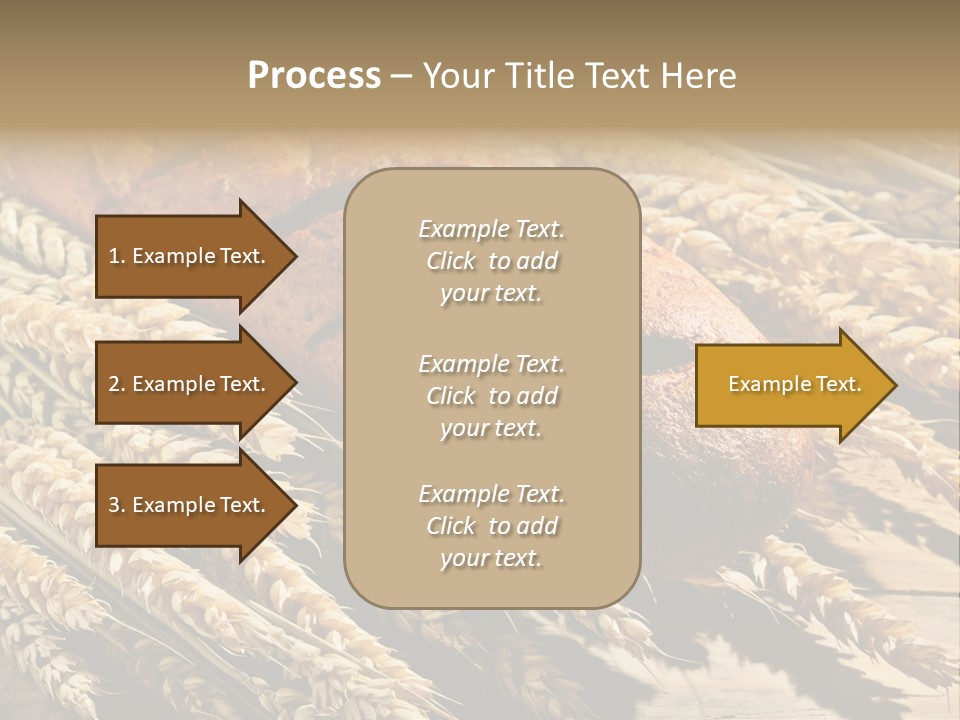 Process – Your Title Text Here

1. Example Text.

2. Example Text.

3. Example Text.

Example Text. Click to add your text.

Example Text. Click to add your text.

Example Text. Click to add your text.

Example Text.